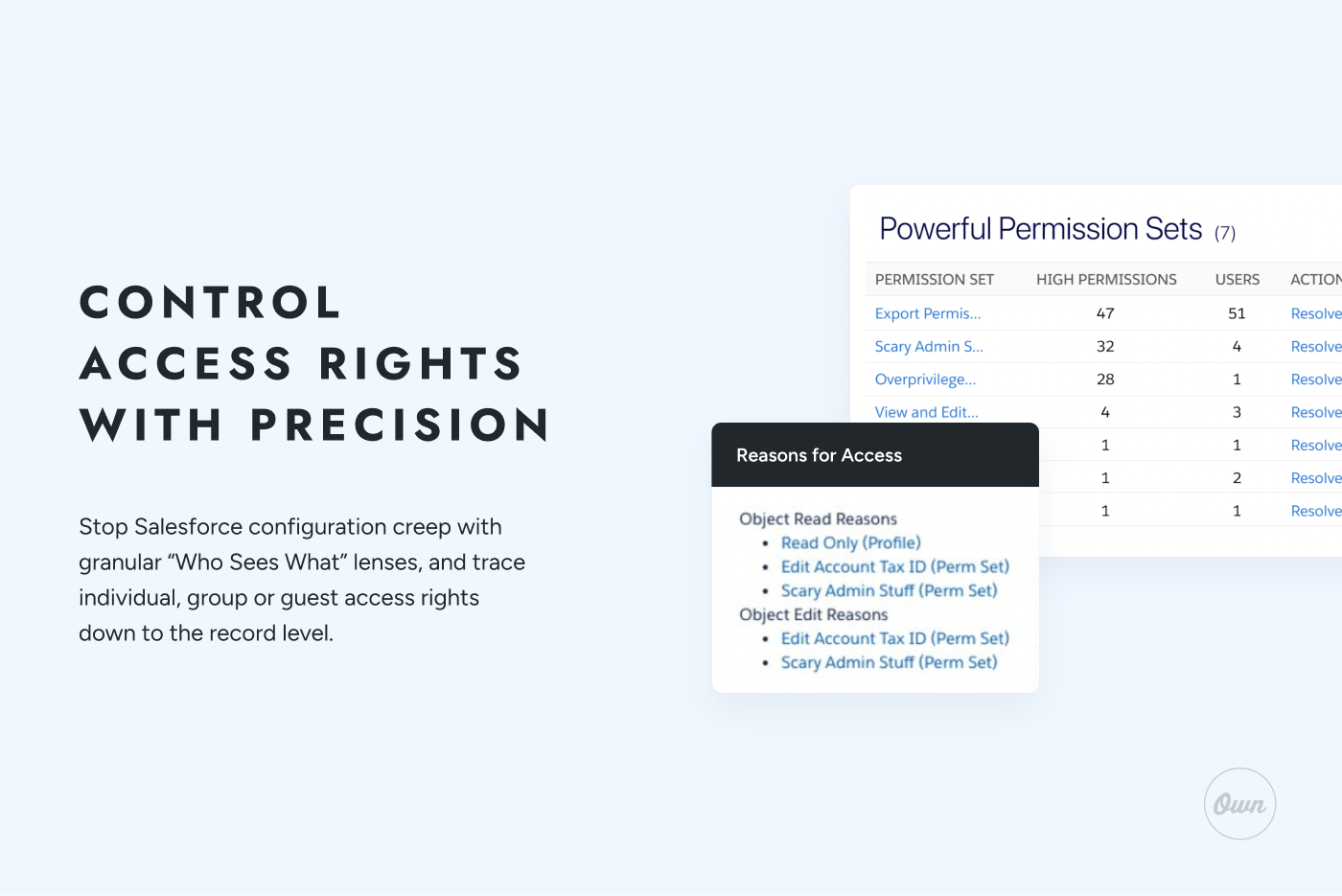 CONTROL ACCESS RIGHTS WITH PRECISION

Stop Salesforce configuration creep with granular “Who Sees What” lenses, and trace individual, group or guest access rights down to the record level.

Powerful Permission Sets (7)

| PERMISSION SET | HIGH PERMISSIONS | USERS | ACTION |
|---|---|---|---|
| Export Permis... | 47 | 51 | Resolve |
| Scary Admin S... | 32 | 4 | Resolve |
| Overprivilege... | 28 | 1 | Resolve |
| View and Edit... | 4 | 3 | Resolve |
| | 1 | 1 | Resolve |
| | 1 | 2 | Resolve |
| | 1 | 1 | Resolve |

Reasons for Access

Object Read Reasons
- Read Only (Profile)
- Edit Account Tax ID (Perm Set)
- Scary Admin Stuff (Perm Set)

Object Edit Reasons
- Edit Account Tax ID (Perm Set)
- Scary Admin Stuff (Perm Set)

Own